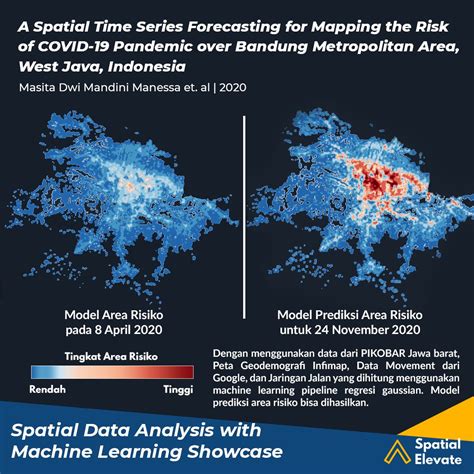 A Spatial Time Series Forecasting for Mapping the Risk of COVID-19 Pandemic over Bandung Metropolitan Area, West Java, Indonesia

Masita Dwi Mandini Manessa et. al | 2020

Model Area Risiko
pada 8 April 2020

Model Prediksi Area Risiko
untuk 24 November 2020

Tingkat Area Risiko

Rendah

Tinggi

Dengan menggunakan data dari PIKOBAR Jawa barat, Peta Geodemografi Infimap, Data Movement dari Google, dan Jaringan Jalan yang dihitung menggunakan machine learning pipeline regresi gaussian. Model prediksi area risiko bisa dihasilkan.

Spatial Data Analysis with
Machine Learning Showcase

Spatial
Elevate